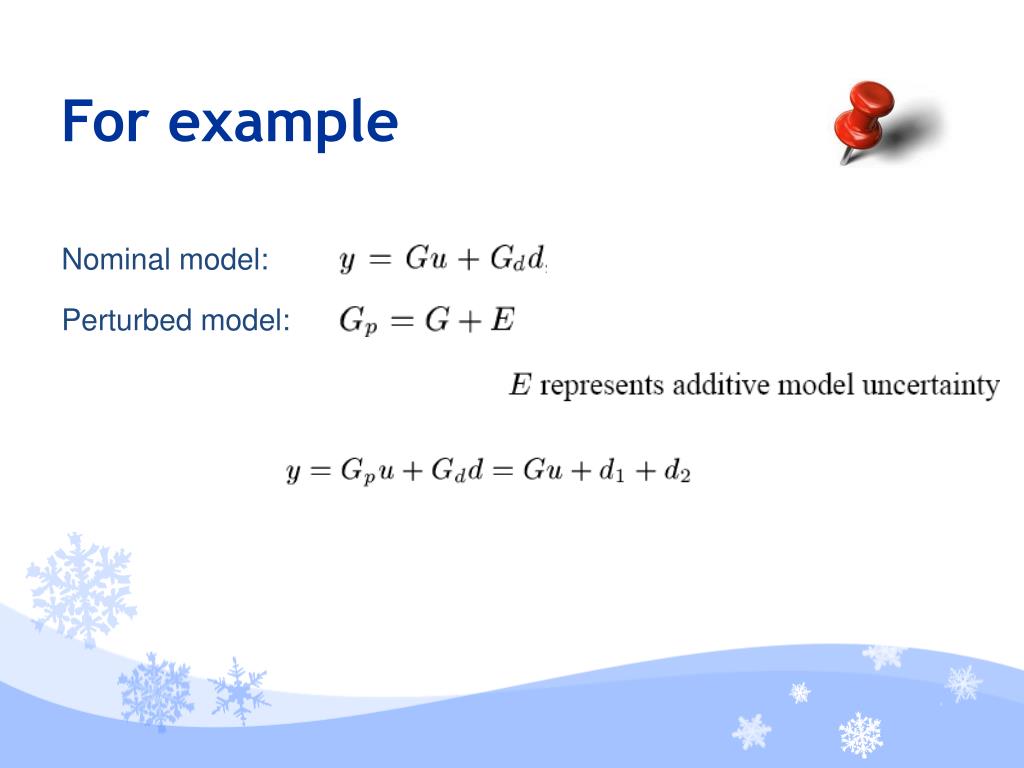 For example

Nominal model: $y = Gu + G_d d$

Perturbed model: $G_p = G + E$

$E$ represents additive model uncertainty

$y = G_p u + G_d d = Gu + d_1 + d_2$